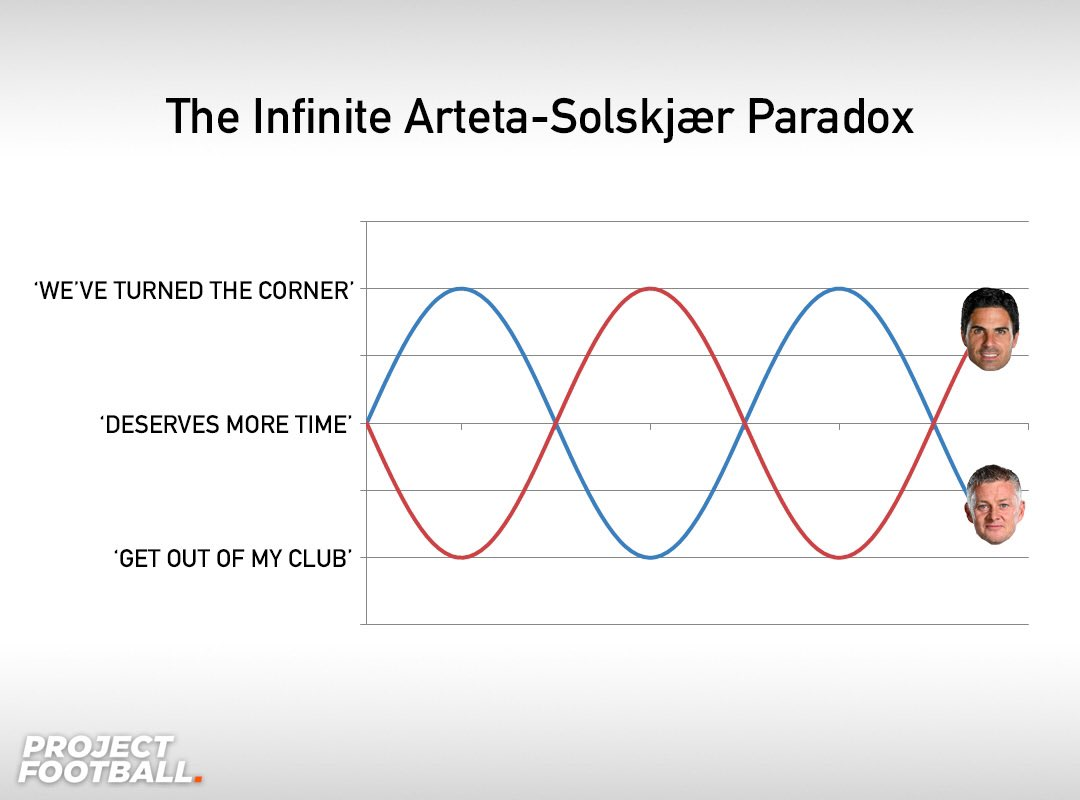 The Infinite Arteta-Solskjær Paradox

'WE'VE TURNED THE CORNER'

'DESERVES MORE TIME'

'GET OUT OF MY CLUB'

PROJECT FOOTBALL.